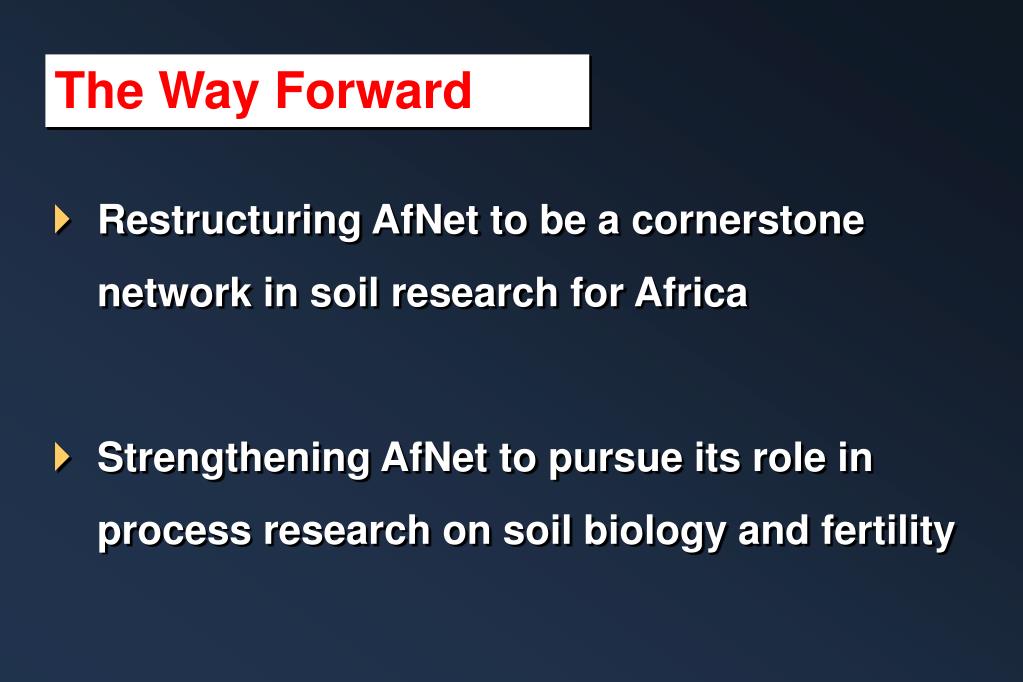 The Way Forward

Restructuring AfNet to be a cornerstone network in soil research for Africa

Strengthening AfNet to pursue its role in process research on soil biology and fertility